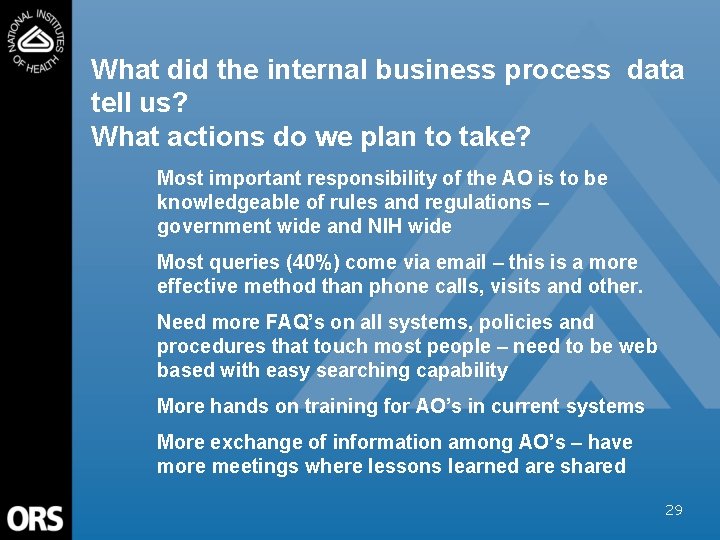 NATIONAL INSTITUTES OF HEALTH

What did the internal business process data tell us?
What actions do we plan to take?

Most important responsibility of the AO is to be knowledgeable of rules and regulations – government wide and NIH wide

Most queries (40%) come via email – this is a more effective method than phone calls, visits and other.

Need more FAQ's on all systems, policies and procedures that touch most people – need to be web based with easy searching capability

More hands on training for AO's in current systems

More exchange of information among AO's – have more meetings where lessons learned are shared

ORS

29